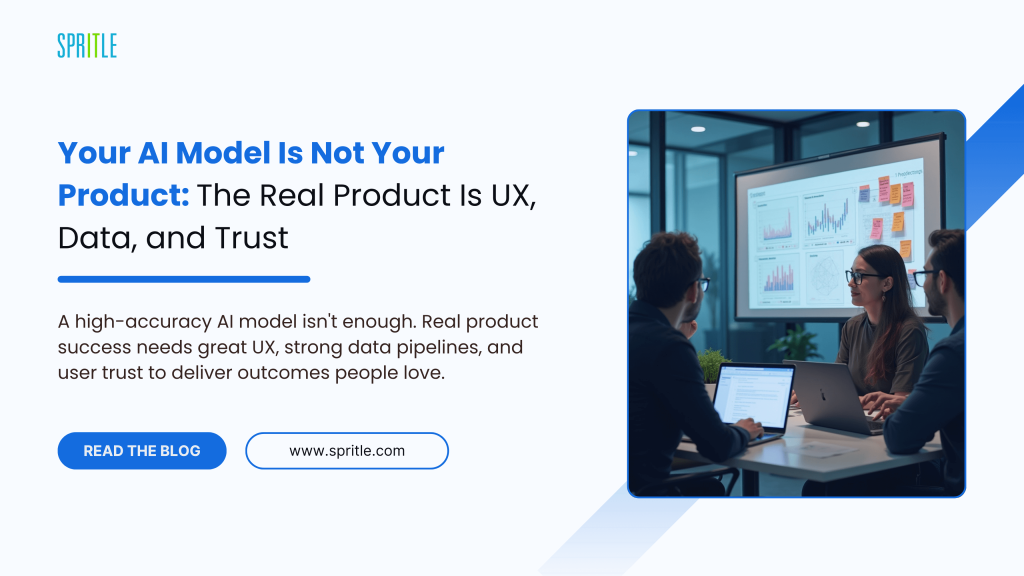 SPRITLE

Your AI Model Is Not Your Product: The Real Product Is UX, Data, and Trust

A high-accuracy AI model isn't enough. Real product success needs great UX, strong data pipelines, and user trust to deliver outcomes people love.

READ THE BLOG

www.spritle.com